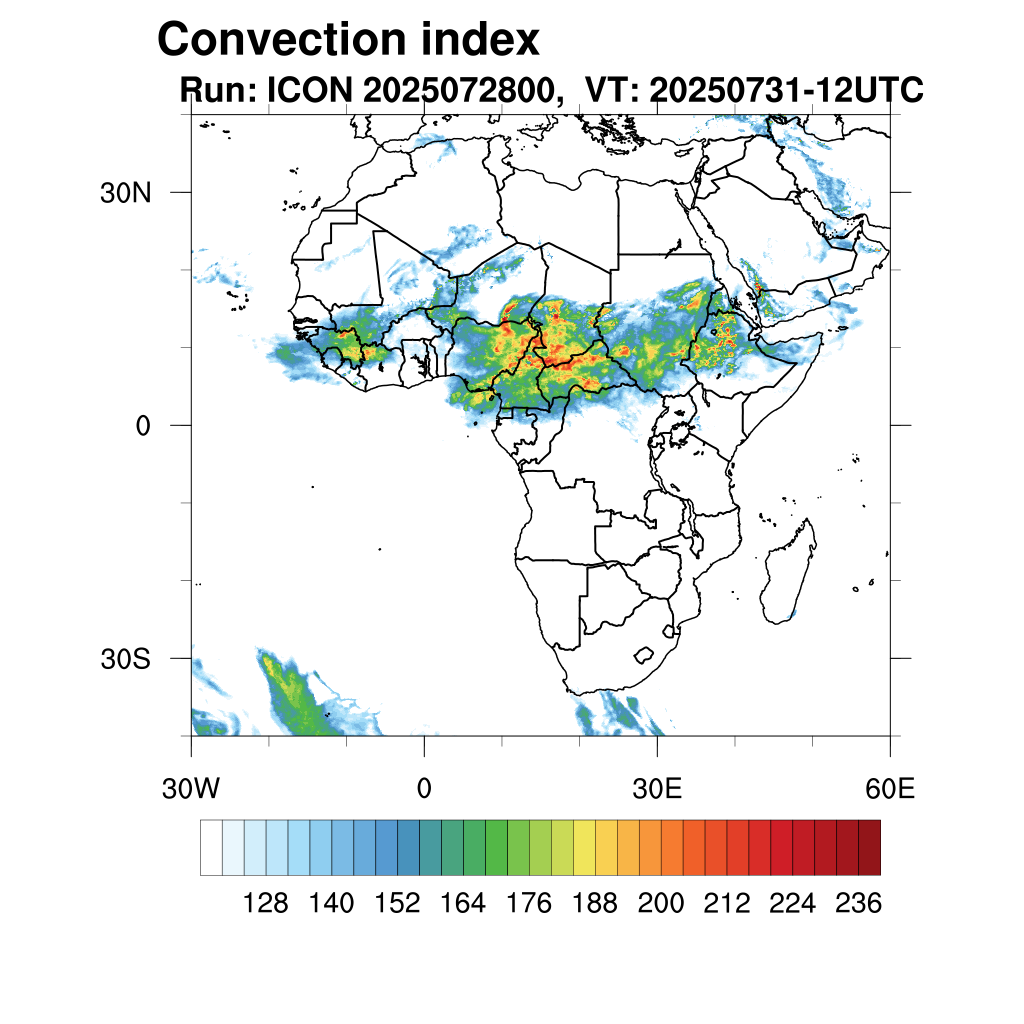 Convection index
Run: ICON 2025072800, VT: 20250731-12UTC

30N
0
30S

30W
0
30E
60E

128
140
152
164
176
188
200
212
224
236